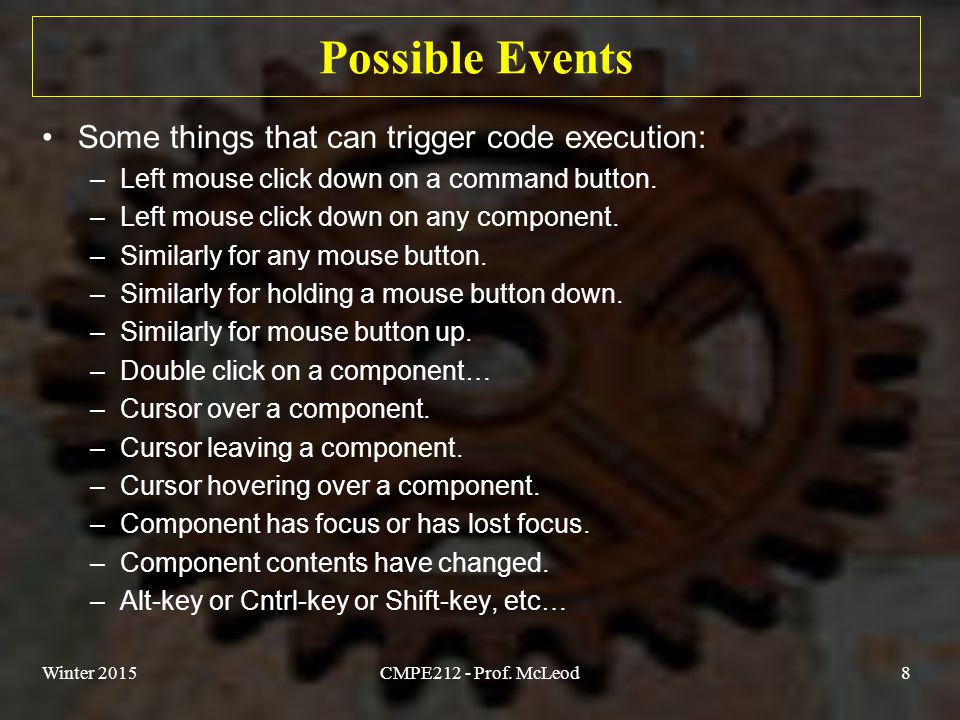 Possible Events

• Some things that can trigger code execution:
– Left mouse click down on a command button.
– Left mouse click down on any component.
– Similarly for any mouse button.
– Similarly for holding a mouse button down.
– Similarly for mouse button up.
– Double click on a component…
– Cursor over a component.
– Cursor leaving a component.
– Cursor hovering over a component.
– Component has focus or has lost focus.
– Component contents have changed.
– Alt-key or Cntrl-key or Shift-key, etc…

Winter 2015

CMPE212 - Prof. McLeod

8